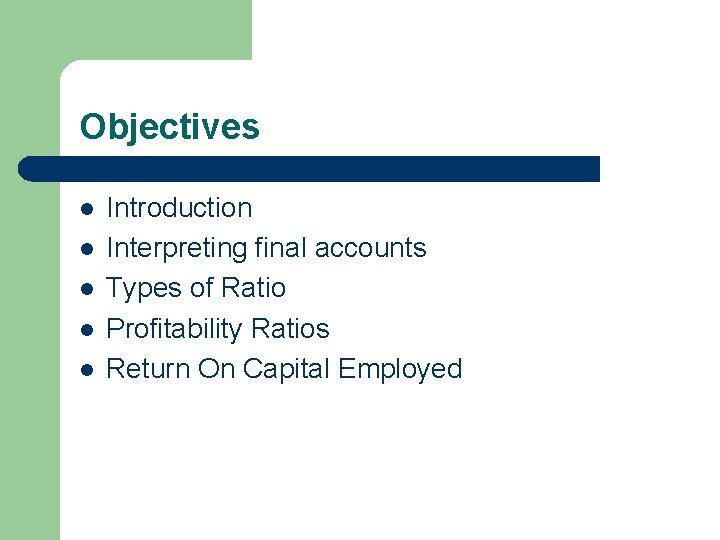 Objectives

- Introduction
- Interpreting final accounts
- Types of Ratio
- Profitability Ratios
- Return On Capital Employed